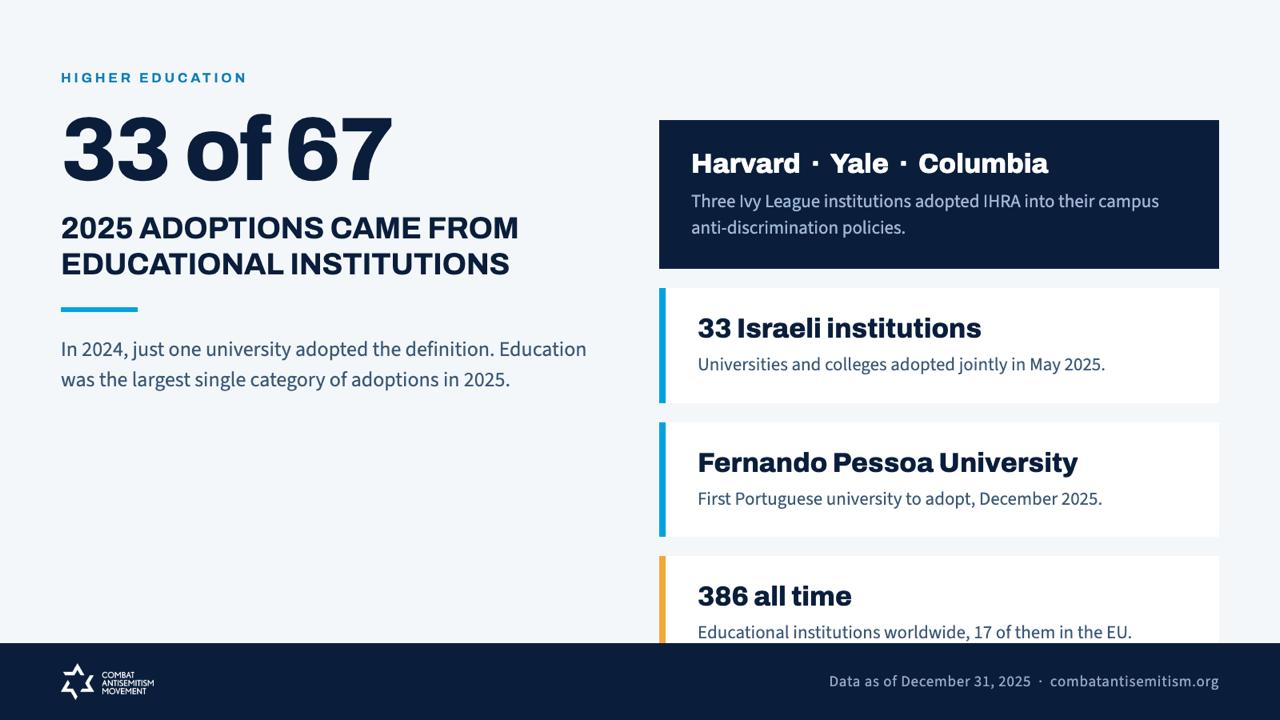 HIGHER EDUCATION

33 of 67

2025 ADOPTIONS CAME FROM EDUCATIONAL INSTITUTIONS

In 2024, just one university adopted the definition. Education was the largest single category of adoptions in 2025.

Harvard · Yale · Columbia

Three Ivy League institutions adopted IHRA into their campus anti-discrimination policies.

33 Israeli institutions

Universities and colleges adopted jointly in May 2025.

Fernando Pessoa University

First Portuguese university to adopt, December 2025.

386 all time

Educational institutions worldwide, 17 of them in the EU.

COMBAT
ANTISEMITISM
MOVEMENT

Data as of December 31, 2025 · combatantisemitism.org